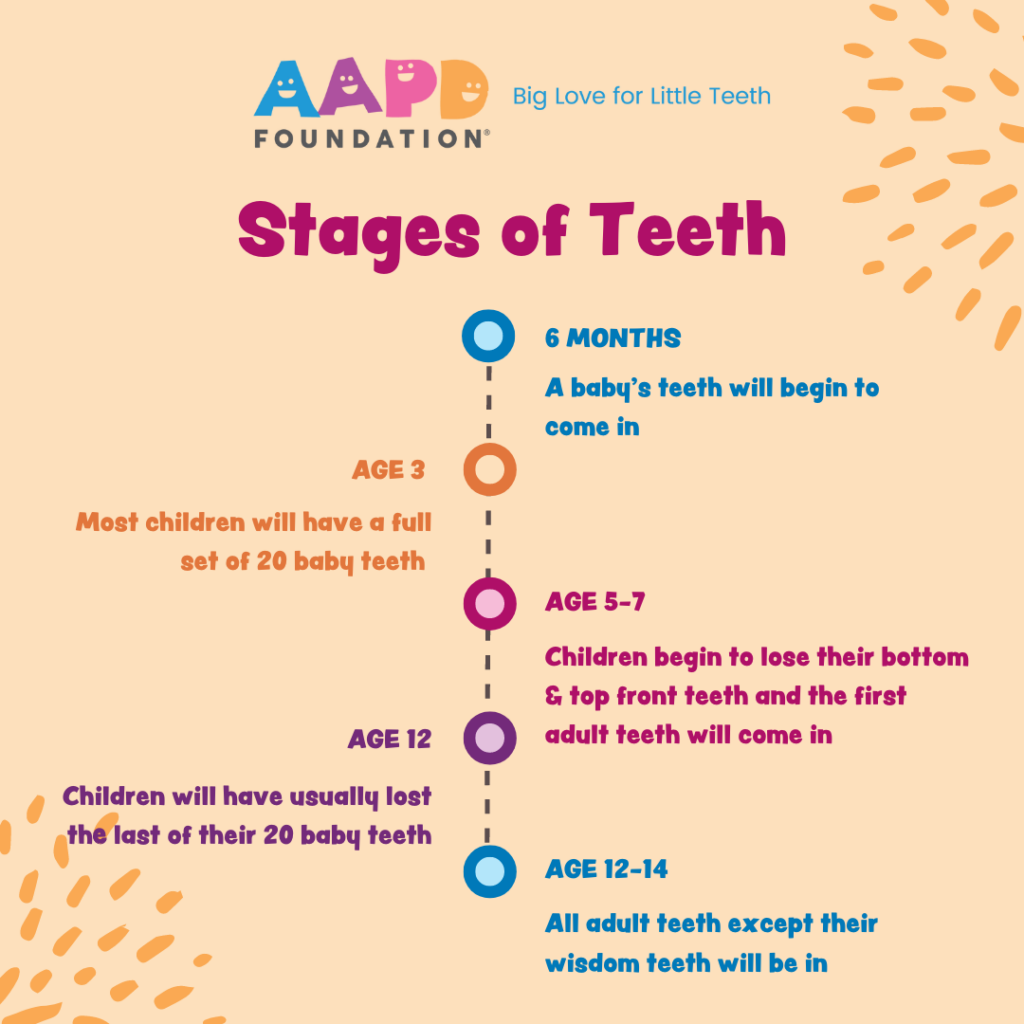 AAPD FOUNDATION®

Big Love for Little Teeth

Stages of Teeth

6 MONTHS

A baby's teeth will begin to come in

AGE 3

Most children will have a full set of 20 baby teeth

AGE 5-7

Children begin to lose their bottom & top front teeth and the first adult teeth will come in

AGE 12

Children will have usually lost the last of their 20 baby teeth

AGE 12-14

All adult teeth except their wisdom teeth will be in